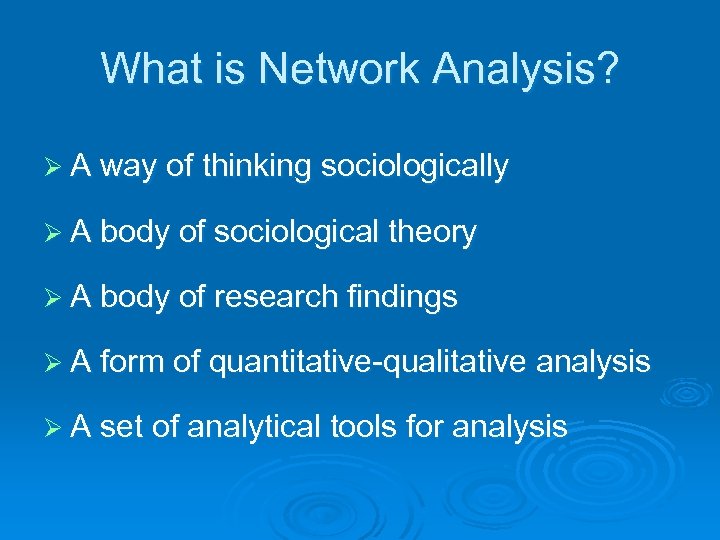 What is Network Analysis?

➢ A way of thinking sociologically

➢ A body of sociological theory

➢ A body of research findings

➢ A form of quantitative-qualitative analysis

➢ A set of analytical tools for analysis